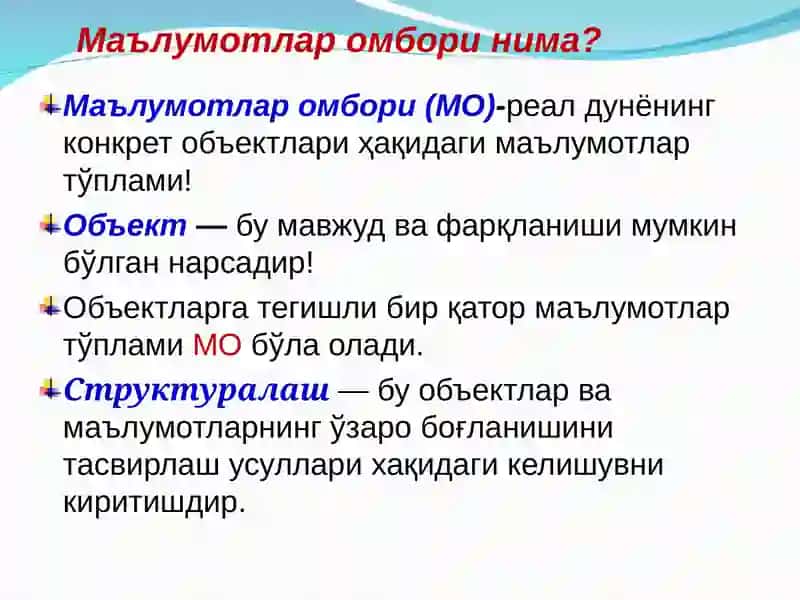 Маълумотлар омбори нима?

Маълумотлар омбори (МО)-реал дунёнинг конкрет объектлари ҳақидаги маълумотлар тўплами!

Объект — бу мавжуд ва фарқланиши мумкин бўлган нарсадир!

Объектларга тегишли бир қатор маълумотлар тўплами МО бўла олади.

Структуралаш — бу объектлар ва маълумотларнинг ўзаро боғланишини тасвирлаш усуллари хақидаги келишувни киритишдир.